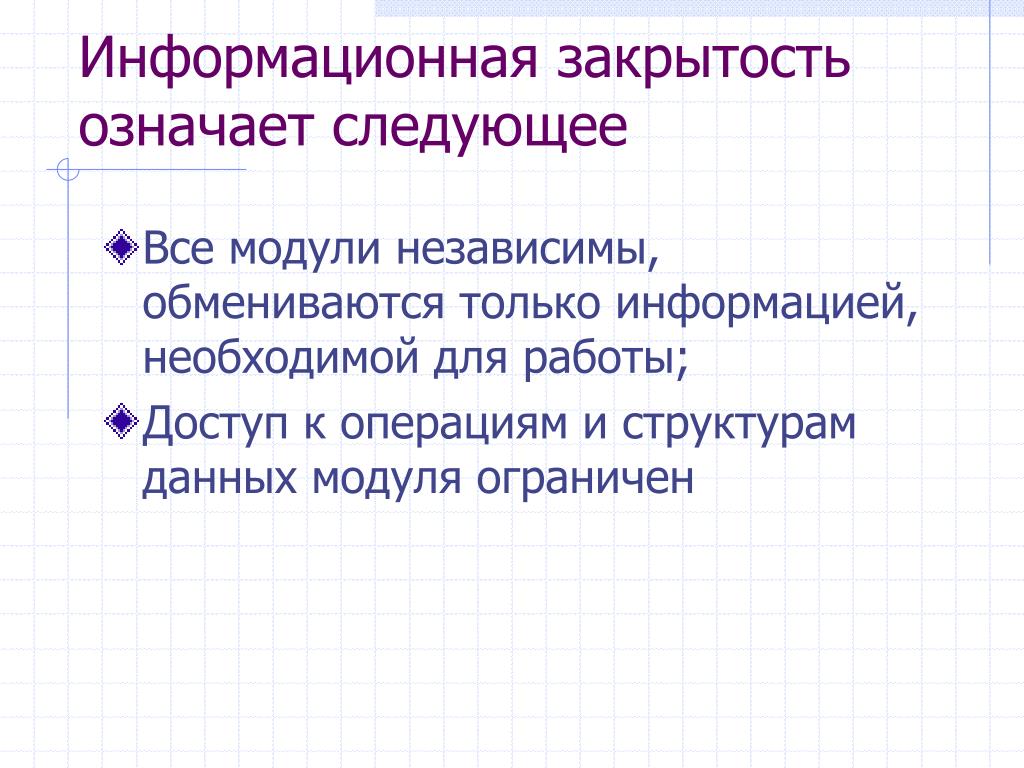 Информационная закрытость означает следующее

Все модули независимы, обмениваются только информацией, необходимой для работы;

Доступ к операциям и структурам данных модуля ограничен